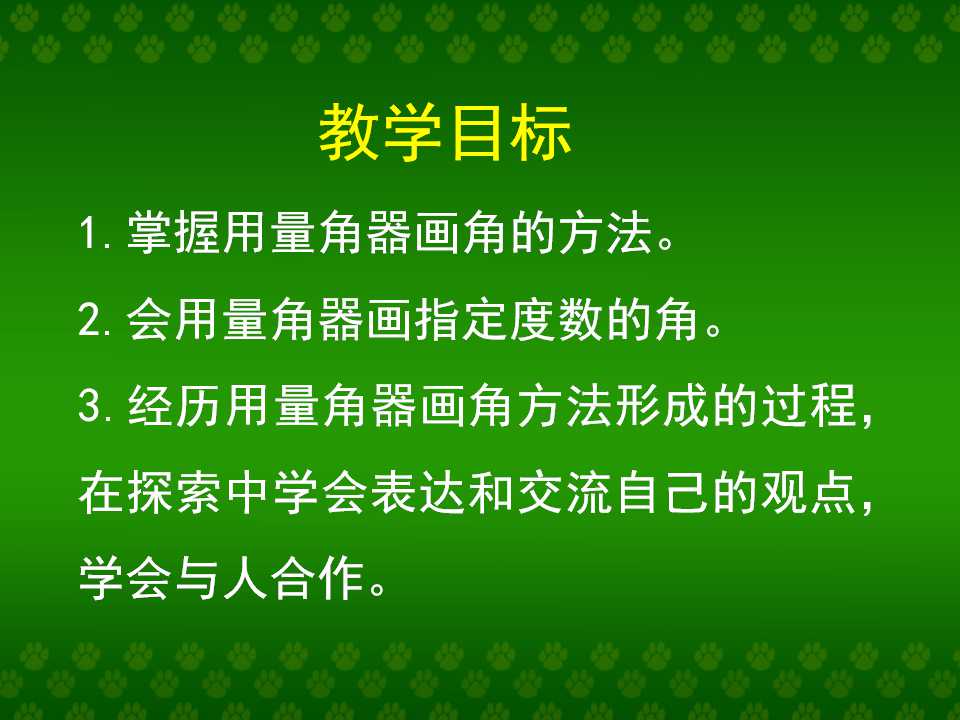 教学目标

1.掌握用量角器画角的方法。

2.会用量角器画指定度数的角。

3.经历用量角器画角方法形成的过程，在探索中学会表达和交流自己的观点，学会与人合作。